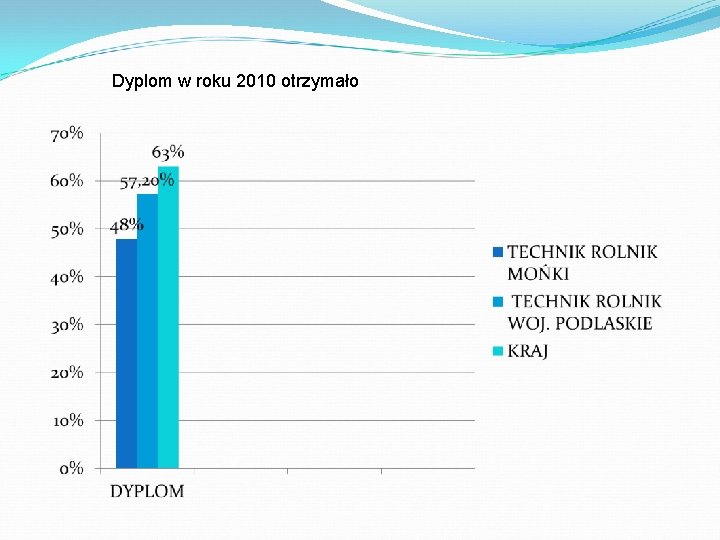 Dyplom w roku 2010 otrzymało

70%
60%
50%
40%
30%
20%
10%
0%

48%
57,20%
63%

DYPLOM

TECHNIK ROLNIK MOŃKI
TECHNIK ROLNIK WOJ. PODLASKIE
KRAJ